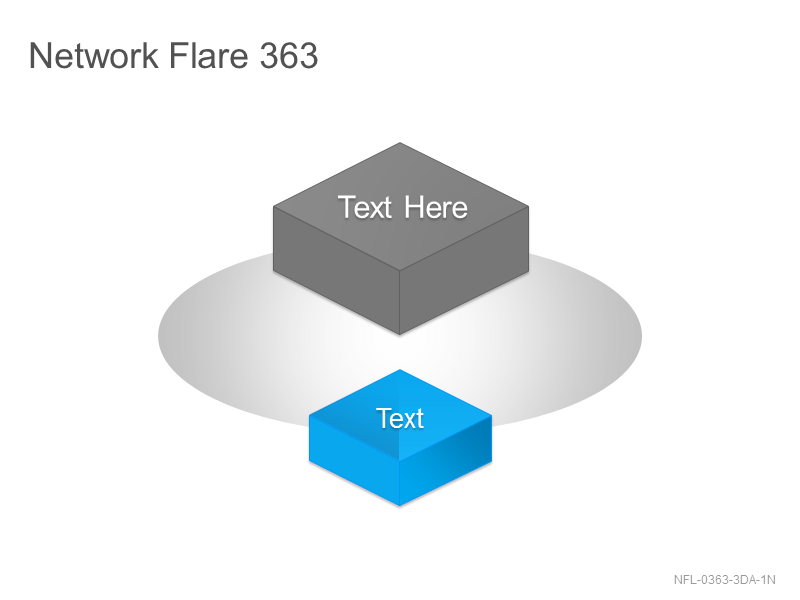 Network Flare 363

Text Here

Text

NFL-0363-3DA-1N